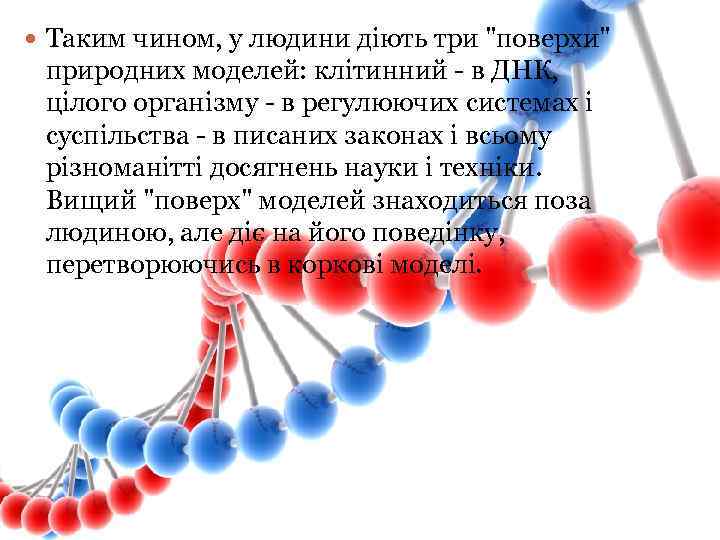 Таким чином, у людини діють три "поверхи" природних моделей: клітинний - в ДНК, цілого організму - в регулюючих системах і суспільства - в писаних законах і всьому різноманітті досягнень науки і техніки. Вищий "поверх" моделей знаходиться поза людиною, але діє на його поведінку, перетворюючись в коркові моделі.